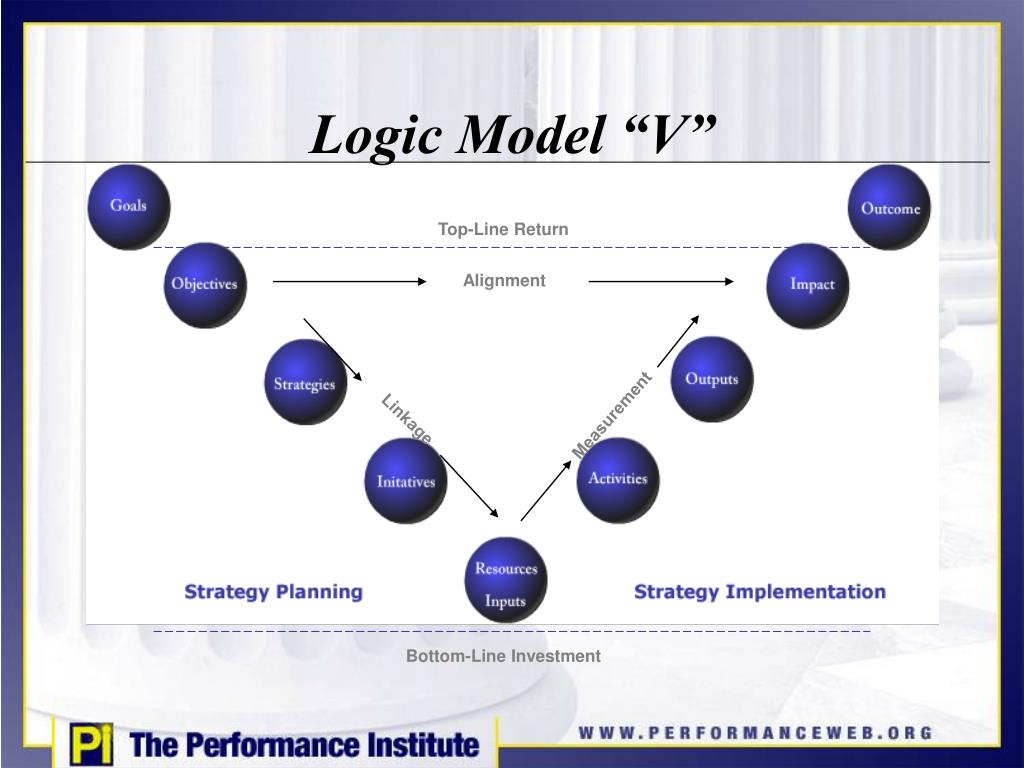 Logic Model “V”

Goals

Outcome

Top-Line Return

Objectives

Alignment

Impact

Strategies

Linkage

Measurement

Outputs

Initatives

Activities

Resources
Inputs

Strategy Planning

Strategy Implementation

Bottom-Line Investment

Pi The Performance Institute

WWW.PERFORMANCEWEB.ORG